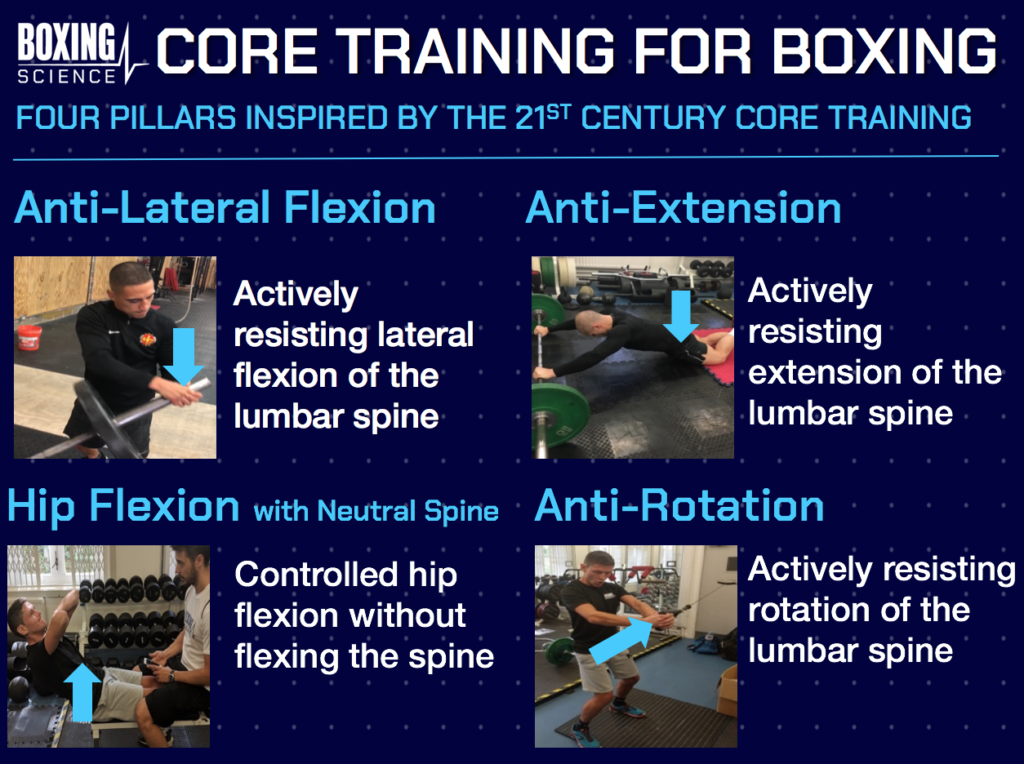 BOXING SCIENCE CORE TRAINING FOR BOXING

FOUR PILLARS INSPIRED BY THE 21$^{ST}$ CENTURY CORE TRAINING

Anti-Lateral Flexion

Actively resisting lateral flexion of the lumbar spine

Anti-Extension

Actively resisting extension of the lumbar spine

Hip Flexion with Neutral Spine

Controlled hip flexion without flexing the spine

Anti-Rotation

Actively resisting rotation of the lumbar spine